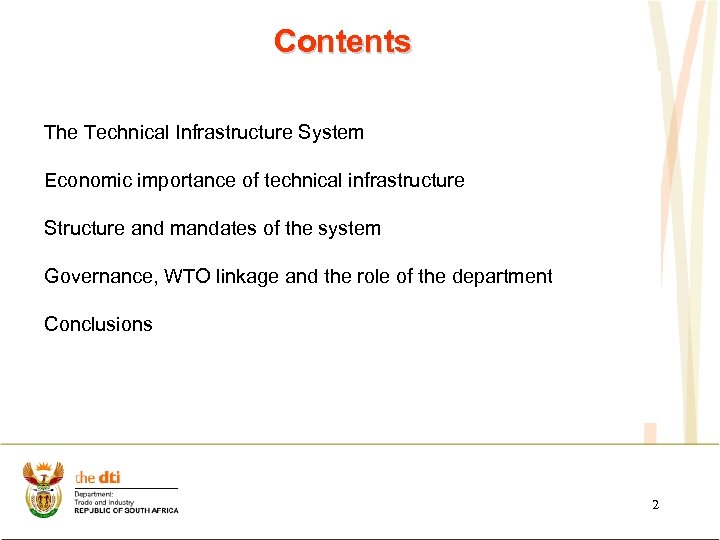 Contents

The Technical Infrastructure System

Economic importance of technical infrastructure

Structure and mandates of the system

Governance, WTO linkage and the role of the department

Conclusions

the dti
Department:
Trade and Industry
REPUBLIC OF SOUTH AFRICA

2